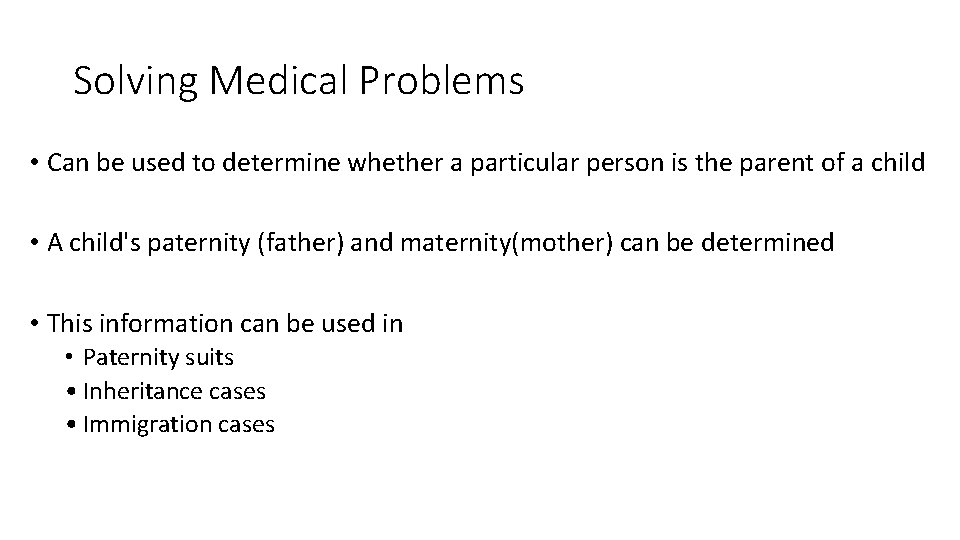 Solving Medical Problems

• Can be used to determine whether a particular person is the parent of a child

• A child's paternity (father) and maternity(mother) can be determined

• This information can be used in
  • Paternity suits
  • Inheritance cases
  • Immigration cases